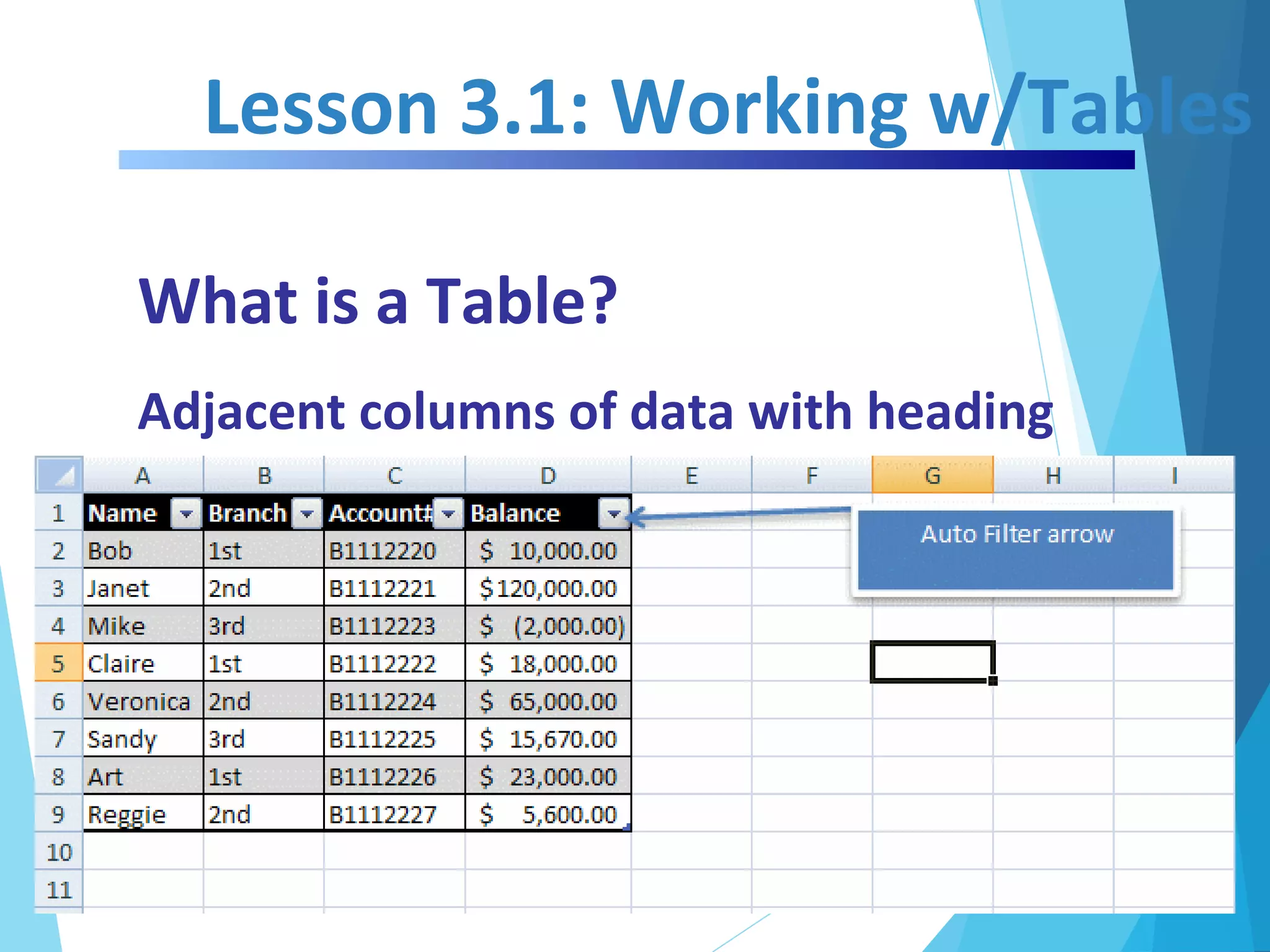 Lesson 3.1: Working w/Tables

What is a Table?

Adjacent columns of data with heading

| | A | B | C | D | E | F | G | H | I |
|---|---|---|---|---|---|---|---|---|---|
| 1 | Name | Branch | Account# | Balance | | | | | |
| 2 | Bob | 1st | B1112220 | $ 10,000.00 | | | | | |
| 3 | Janet | 2nd | B1112221 | $120,000.00 | | | | | |
| 4 | Mike | 3rd | B1112223 | $ (2,000.00) | | | | | |
| 5 | Claire | 1st | B1112222 | $ 18,000.00 | | | | | |
| 6 | Veronica | 2nd | B1112224 | $ 65,000.00 | | | | | |
| 7 | Sandy | 3rd | B1112225 | $ 15,670.00 | | | | | |
| 8 | Art | 1st | B1112226 | $ 23,000.00 | | | | | |
| 9 | Reggie | 2nd | B1112227 | $ 5,600.00 | | | | | |
| 10 | | | | | | | | | |
| 11 | | | | | | | | | |

Auto Filter arrow